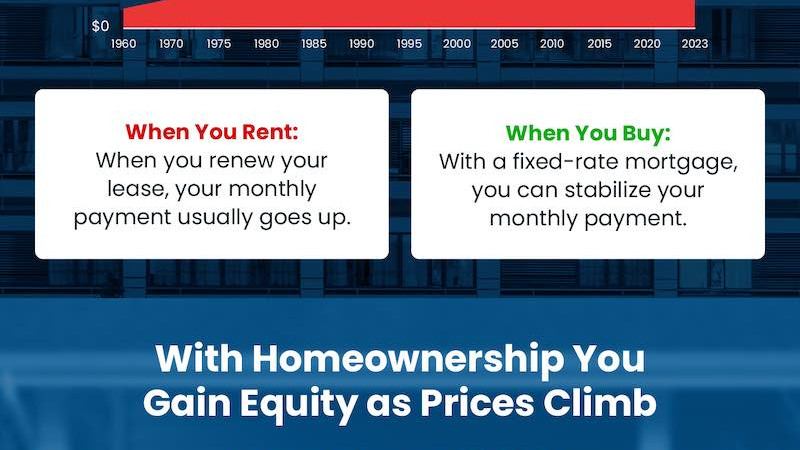 $0
1960 1970 1975 1980 1985 1990 1995 2000 2005 2010 2015 2020 2023

When You Rent:
When you renew your lease, your monthly payment usually goes up.

When You Buy:
With a fixed-rate mortgage, you can stabilize your monthly payment.

With Homeownership You Gain Equity as Prices Climb